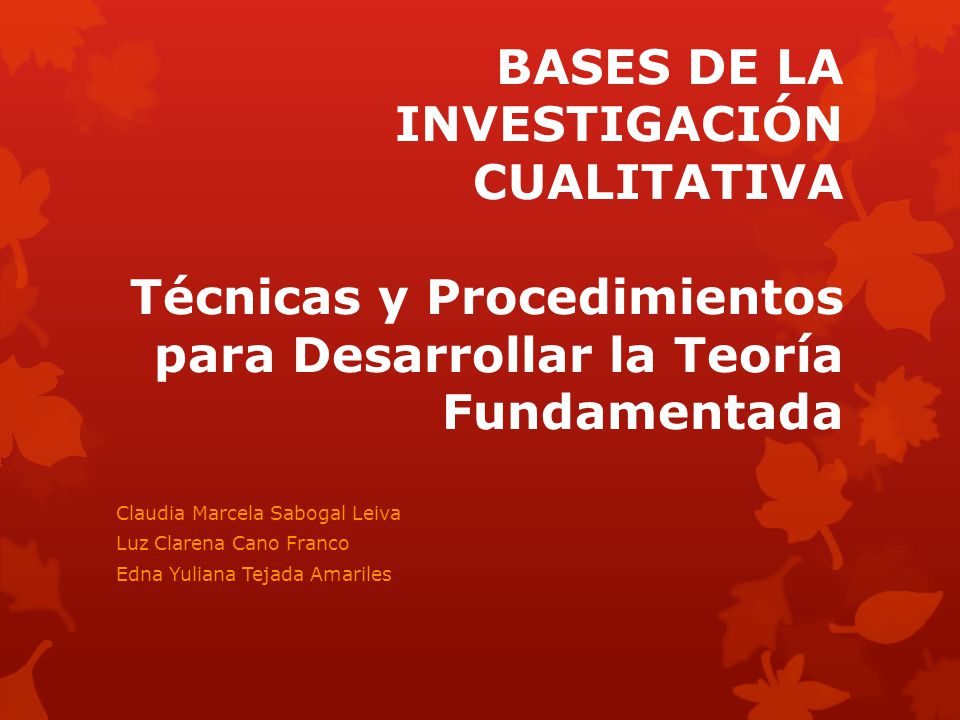 BASES DE LA INVESTIGACIÓN CUALITATIVA

Técnicas y Procedimientos para Desarrollar la Teoría Fundamentada

Claudia Marcela Sabogal Leiva
Luz Clarena Cano Franco
Edna Yuliana Tejada Amariles